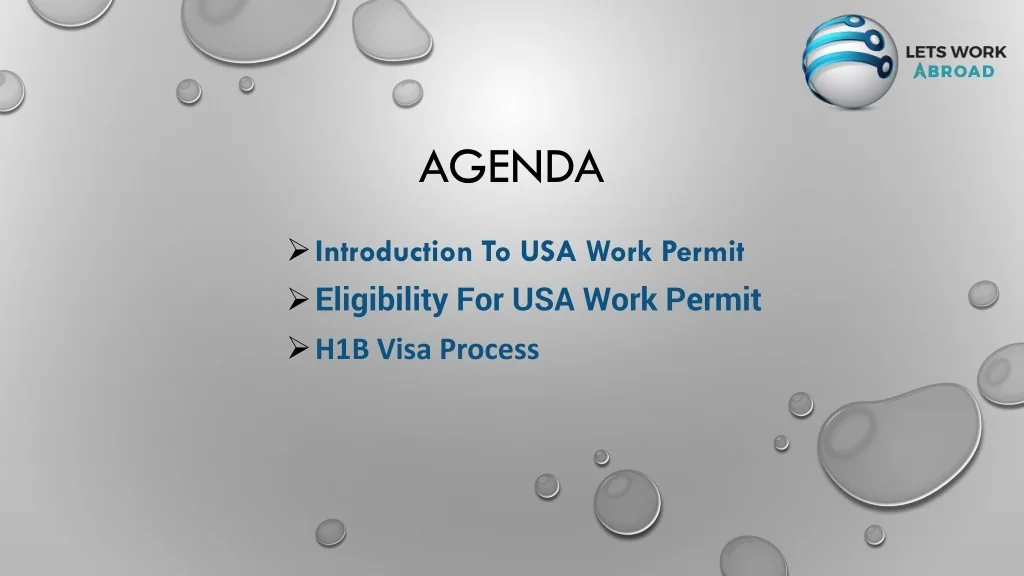 LETS WORK
ABROAD

AGENDA

➢ Introduction To USA Work Permit
➢ Eligibility For USA Work Permit
➢ H1B Visa Process